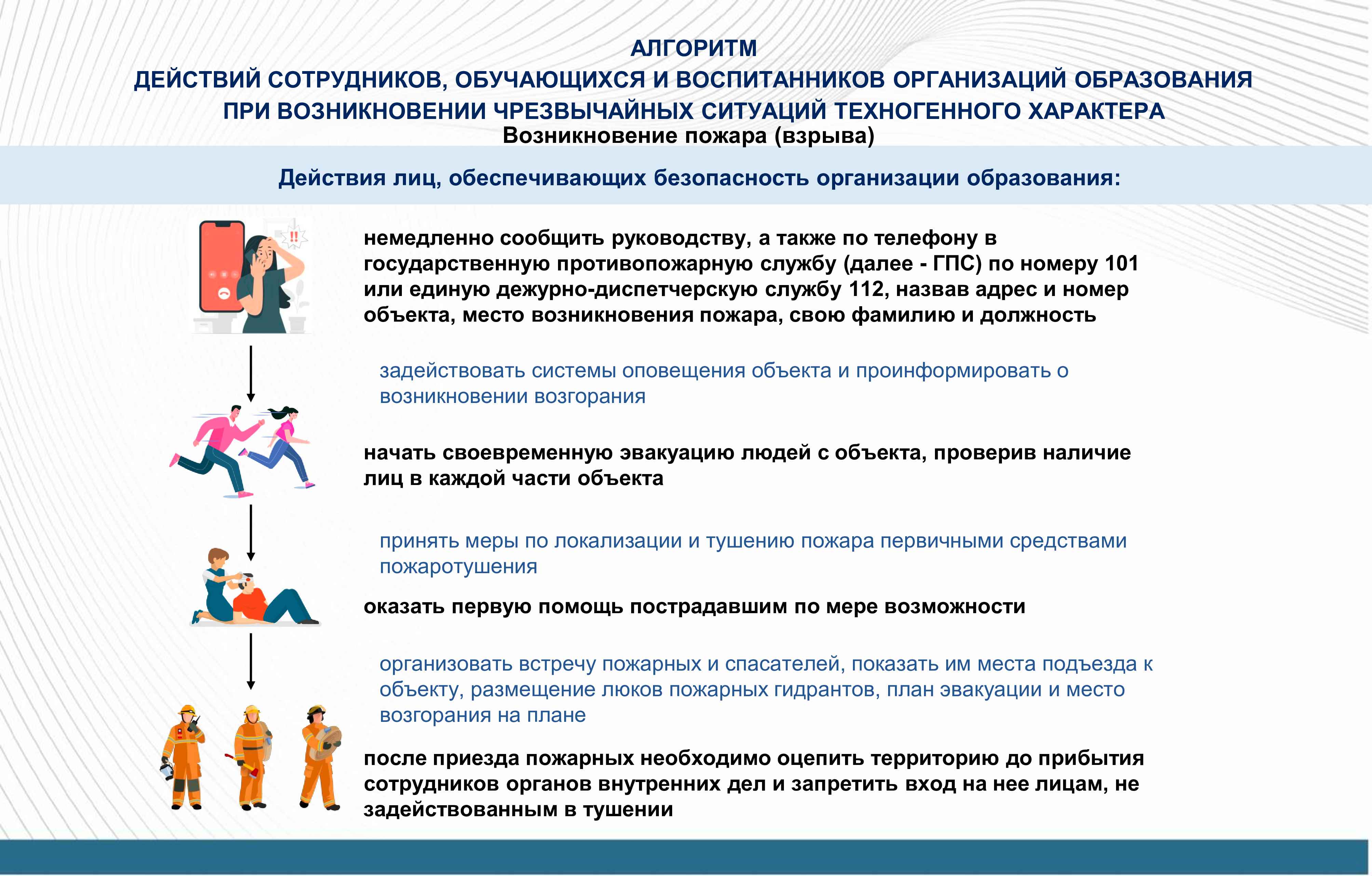 АЛГОРИТМ
ДЕЙСТВИЙ СОТРУДНИКОВ, ОБУЧАЮЩИХСЯ И ВОСПИТАННИКОВ ОРГАНИЗАЦИЙ ОБРАЗОВАНИЯ
ПРИ ВОЗНИКНОВЕНИИ ЧРЕЗВЫЧАЙНЫХ СИТУАЦИЙ ТЕХНОГЕННОГО ХАРАКТЕРА
Возникновение пожара (взрыва)

Действия лиц, обеспечивающих безопасность организации образования:

немедленно сообщить руководству, а также по телефону в государственную противопожарную службу (далее - ГПС) по номеру 101 или единую дежурно-диспетчерскую службу 112, назвав адрес и номер объекта, место возникновения пожара, свою фамилию и должность

задействовать системы оповещения объекта и проинформировать о возникновении возгорания

начать своевременную эвакуацию людей с объекта, проверив наличие лиц в каждой части объекта

принять меры по локализации и тушению пожара первичными средствами пожаротушения

оказать первую помощь пострадавшим по мере возможности

организовать встречу пожарных и спасателей, показать им места подъезда к объекту, размещение люков пожарных гидрантов, план эвакуации и место возгорания на плане

после приезда пожарных необходимо оцепить территорию до прибытия сотрудников органов внутренних дел и запретить вход на нее лицам, не задействованным в тушении